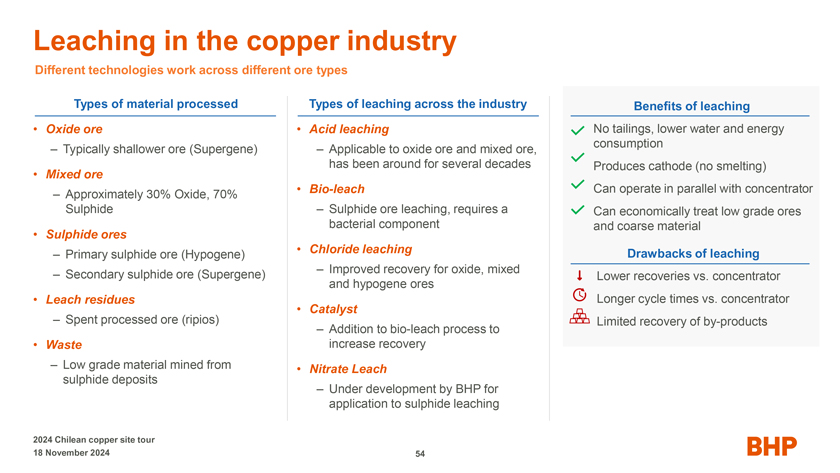 Leaching in the copper industry

Different technologies work across different ore types

Types of material processed

• Oxide ore
– Typically shallower ore (Supergene)

• Mixed ore
– Approximately 30% Oxide, 70% Sulphide

• Sulphide ores
– Primary sulphide ore (Hypogene)
– Secondary sulphide ore (Supergene)

• Leach residues
– Spent processed ore (ripios)

• Waste
– Low grade material mined from sulphide deposits

Types of leaching across the industry

• Acid leaching
– Applicable to oxide ore and mixed ore, has been around for several decades

• Bio-leach
– Sulphide ore leaching, requires a bacterial component

• Chloride leaching
– Improved recovery for oxide, mixed and hypogene ores

• Catalyst
– Addition to bio-leach process to increase recovery

• Nitrate Leach
– Under development by BHP for application to sulphide leaching

Benefits of leaching

No tailings, lower water and energy consumption

Produces cathode (no smelting)

Can operate in parallel with concentrator

Can economically treat low grade ores and coarse material

Drawbacks of leaching

Lower recoveries vs. concentrator

Longer cycle times vs. concentrator

Limited recovery of by-products

2024 Chilean copper site tour
18 November 2024

54

BHP